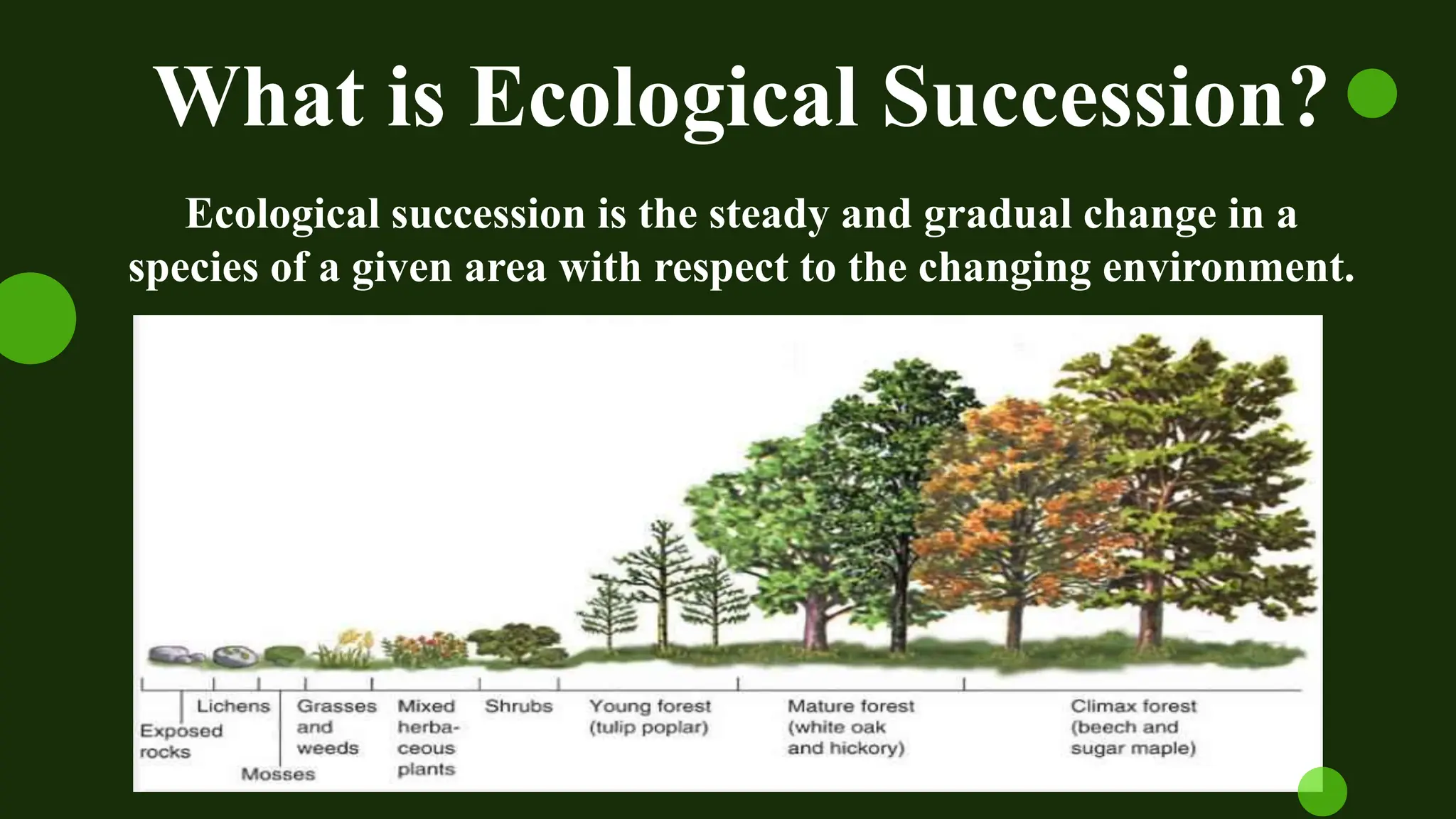 What is Ecological Succession?

Ecological succession is the steady and gradual change in a species of a given area with respect to the changing environment.

Exposed rocks
Lichens
Mosses
Grasses and weeds
Mixed herbaceous plants
Shrubs
Young forest (tulip poplar)
Mature forest (white oak and hickory)
Climax forest (beech and sugar maple)